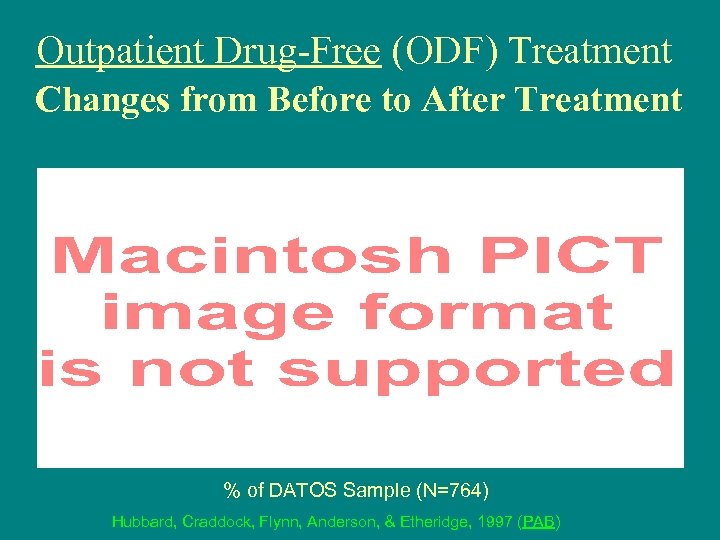 Outpatient Drug-Free (ODF) Treatment
Changes from Before to After Treatment

Macintosh PICT image format is not supported

% of DATOS Sample (N=764)

Hubbard, Craddock, Flynn, Anderson, & Etheridge, 1997 (PAB)